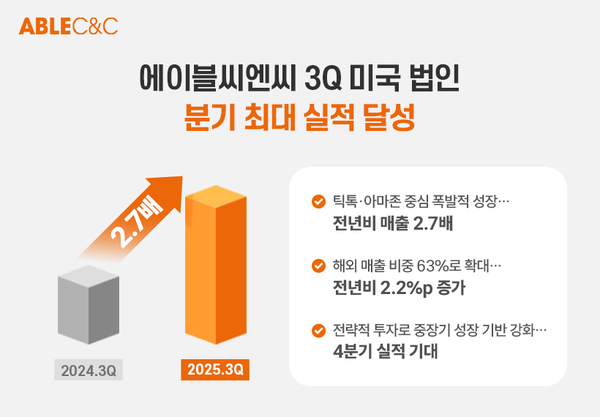 ABLEC&C

에이블씨엔씨 3Q 미국 법인
분기 최대 실적 달성

2.7배

2024.3Q

2025.3Q

틱톡·아마존 중심 폭발적 성장…
전년비 매출 2.7배

해외 매출 비중 63%로 확대…
전년비 2.2%p 증가

전략적 투자로 중장기 성장 기반 강화…
4분기 실적 기대